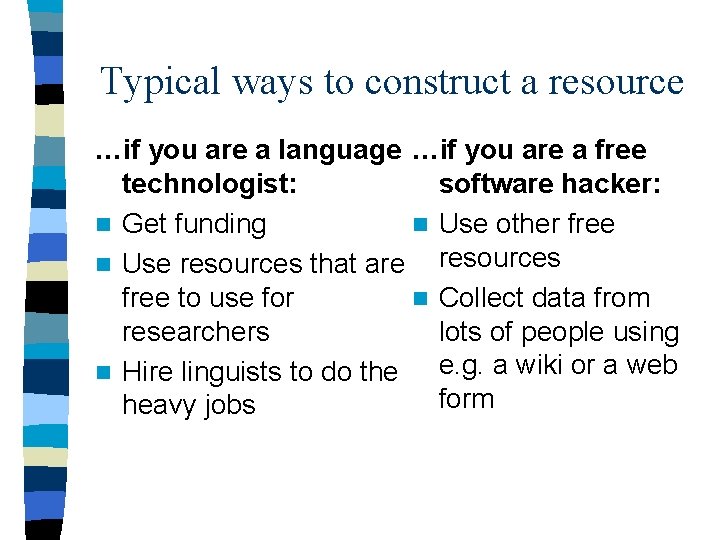 Typical ways to construct a resource

…if you are a language technologist:

- Get funding
- Use resources that are free to use for researchers
- Hire linguists to do the heavy jobs

…if you are a free software hacker:

- Use other free resources
- Collect data from lots of people using e.g. a wiki or a web form